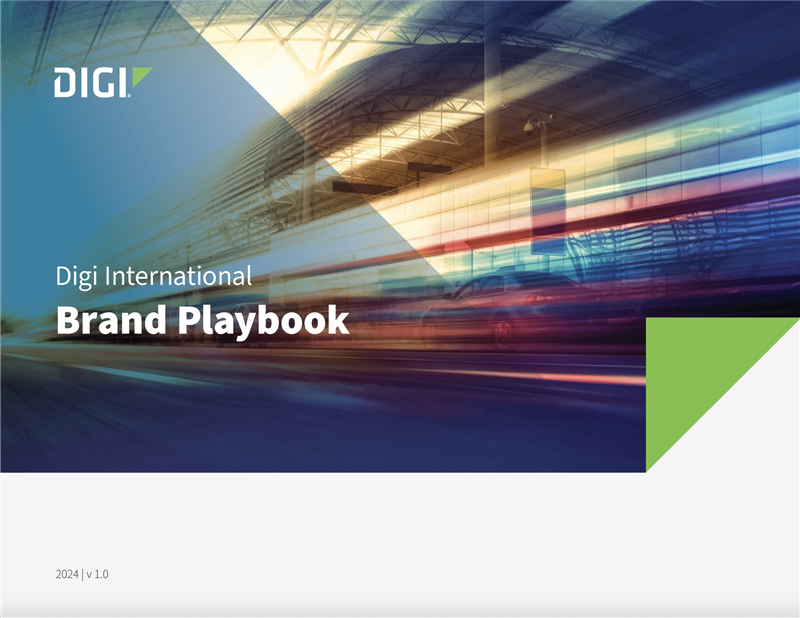 DIGI

Digi International
Brand Playbook

2024 | v 1.0